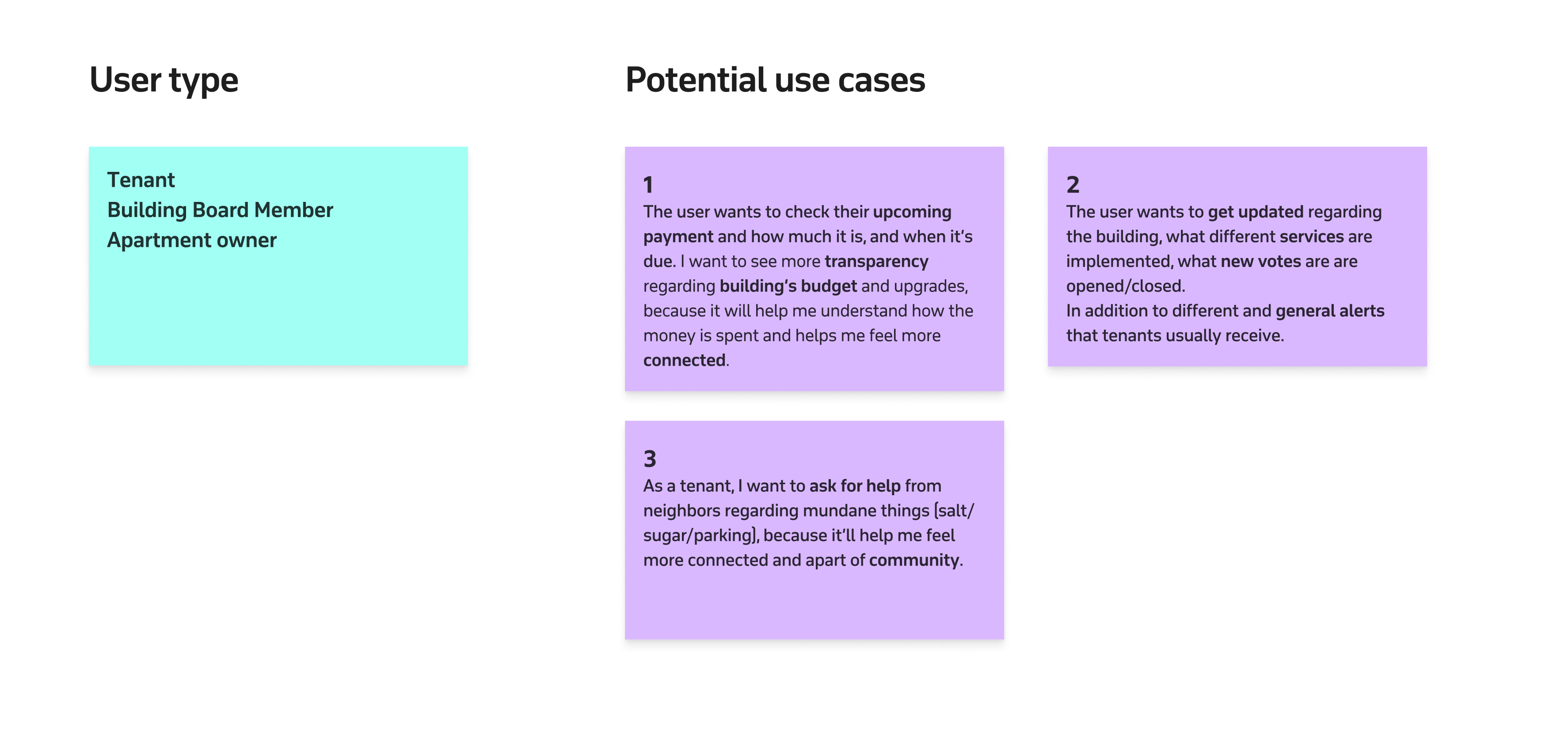 User type

Tenant
Building Board Member
Apartment owner

Potential use cases

1
The user wants to check their upcoming payment and how much it is, and when it's due. I want to see more transparency regarding building's budget and upgrades, because it will help me understand how the money is spent and helps me feel more connected.

2
The user wants to get updated regarding the building, what different services are implemented, what new votes are are opened/closed.
In addition to different and general alerts that tenants usually receive.

3
As a tenant, I want to ask for help from neighbors regarding mundane things (salt/sugar/parking), because it'll help me feel more connected and apart of community.